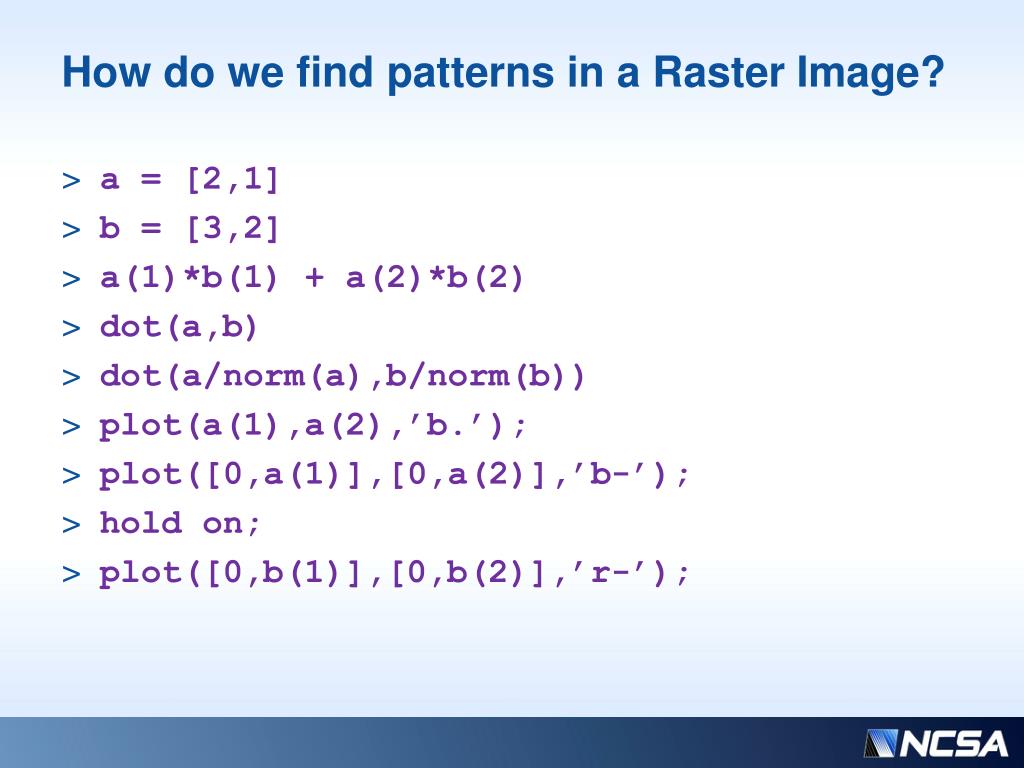 How do we find patterns in a Raster Image?

> a = [2,1]
> b = [3,2]
> a(1)*b(1) + a(2)*b(2)
> dot(a,b)
> dot(a/norm(a),b/norm(b))
> plot(a(1),a(2),’b.’);
> plot([0,a(1)],[0,a(2)],’b-’);
> hold on;
> plot([0,b(1)],[0,b(2)],’r-’);

NCSA